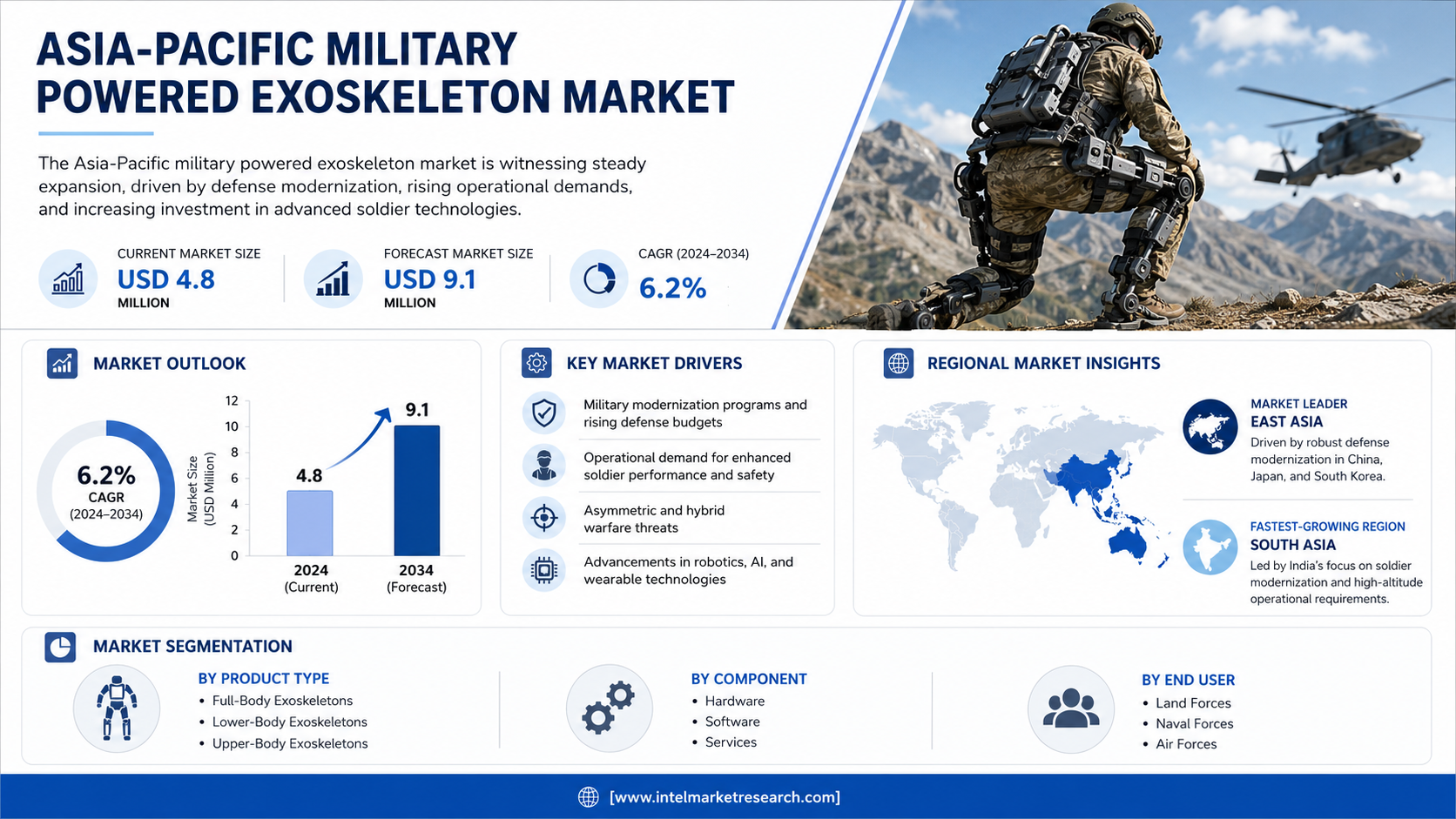 ASIA-PACIFIC MILITARY POWERED EXOSKELETON MARKET

The Asia-Pacific military powered exoskeleton market is witnessing steady expansion, driven by defense modernization, rising operational demands, and increasing investment in advanced soldier technologies.

CURRENT MARKET SIZE
USD 4.8
MILLION

FORECAST MARKET SIZE
USD 9.1
MILLION

CAGR (2024–2034)
6.2%

MARKET OUTLOOK

6.2%
CAGR
(2024–2034)

Market Size (USD Million)
12
10
8
6
4
2
0
4.8
9.1
2024
(Current)
2034
(Forecast)

KEY MARKET DRIVERS

Military modernization programs and rising defense budgets

Operational demand for enhanced soldier performance and safety

Asymmetric and hybrid warfare threats

Advancements in robotics, AI, and wearable technologies

REGIONAL MARKET INSIGHTS

MARKET LEADER
EAST ASIA
Driven by robust defense modernization in China, Japan, and South Korea.

FASTEST-GROWING REGION
SOUTH ASIA
Led by India's focus on soldier modernization and high-altitude operational requirements.

MARKET SEGMENTATION

BY PRODUCT TYPE
• Full-Body Exoskeletons
• Lower-Body Exoskeletons
• Upper-Body Exoskeletons

BY COMPONENT
• Hardware
• Software
• Services

BY END USER
• Land Forces
• Naval Forces
• Air Forces

[www.intelmarketresearch.com]